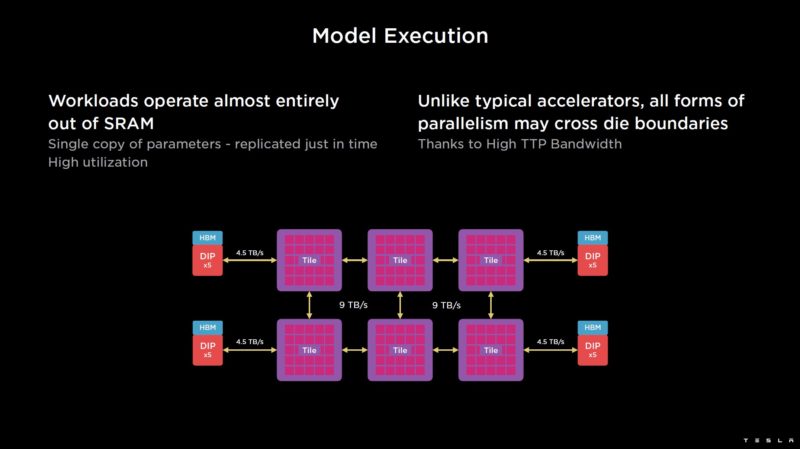 Model Execution

Workloads operate almost entirely out of SRAM
Single copy of parameters - replicated just in time
High utilization

Unlike typical accelerators, all forms of parallelism may cross die boundaries
Thanks to High TTP Bandwidth

HBM
DIP
x5
4.5 TB/s
Tile
Tile
Tile
4.5 TB/s
HBM
DIP
x5
9 TB/s
9 TB/s
HBM
DIP
x5
4.5 TB/s
Tile
Tile
Tile
4.5 TB/s
HBM
DIP
x5

TESLA